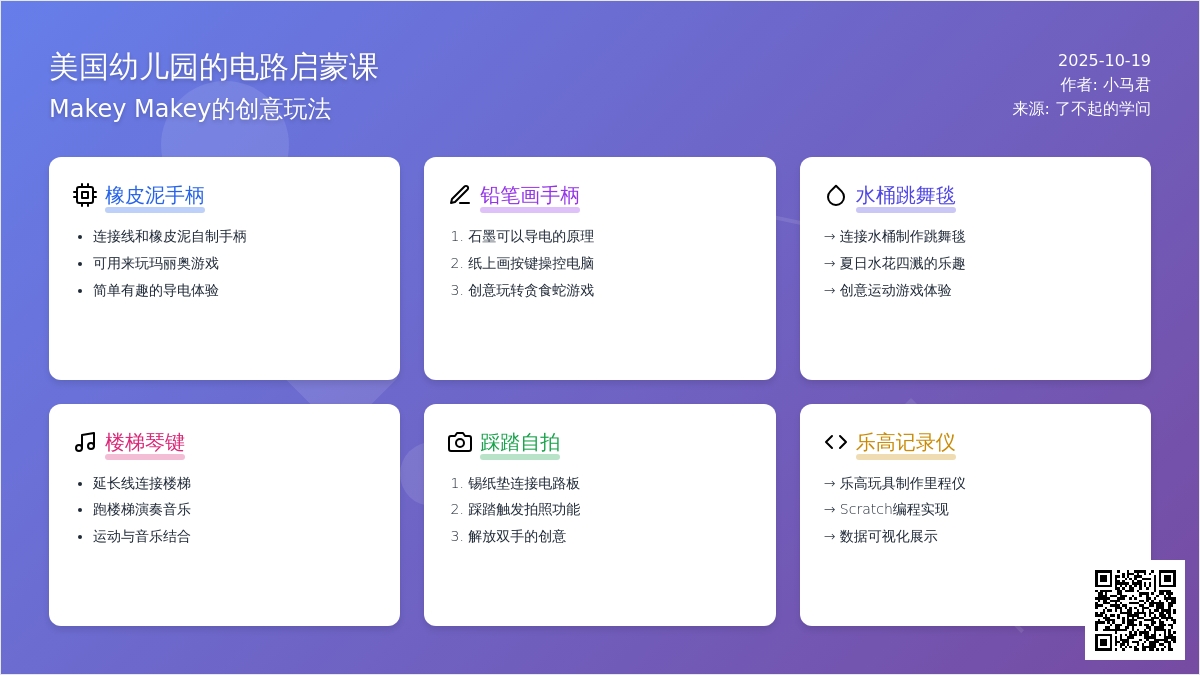 美国幼儿园的电路启蒙课
Makey Makey的创意玩法

2025-10-19
作者: 小马君
来源: 了不起的学问

橡皮泥手柄
- 连接线和橡皮泥自制手柄
- 可用来玩玛丽奥游戏
- 简单有趣的导电体验

铅笔画手柄
1. 石墨可以导电的原理
2. 纸上画按键操控电脑
3. 创意玩转贪食蛇游戏

水桶跳舞毯
→ 连接水桶制作跳舞毯
→ 夏日水花四溅的乐趣
→ 创意运动游戏体验

楼梯琴键
- 延长线连接楼梯
- 跑楼梯演奏音乐
- 运动与音乐结合

踩踏自拍
1. 锡纸垫连接电路板
2. 踩踏触发拍照功能
3. 解放双手的创意

乐高记录仪
→ 乐高玩具制作里程仪
→ Scratch编程实现
→ 数据可视化展示